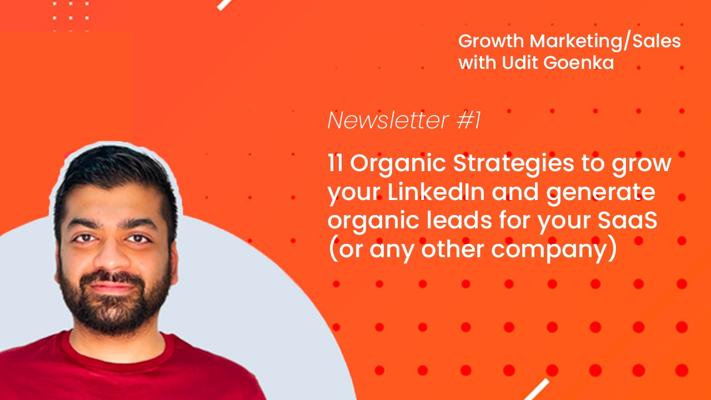 Growth Marketing/Sales
with Udit Goenka

Newsletter #1

11 Organic Strategies to grow your LinkedIn and generate organic leads for your SaaS (or any other company)